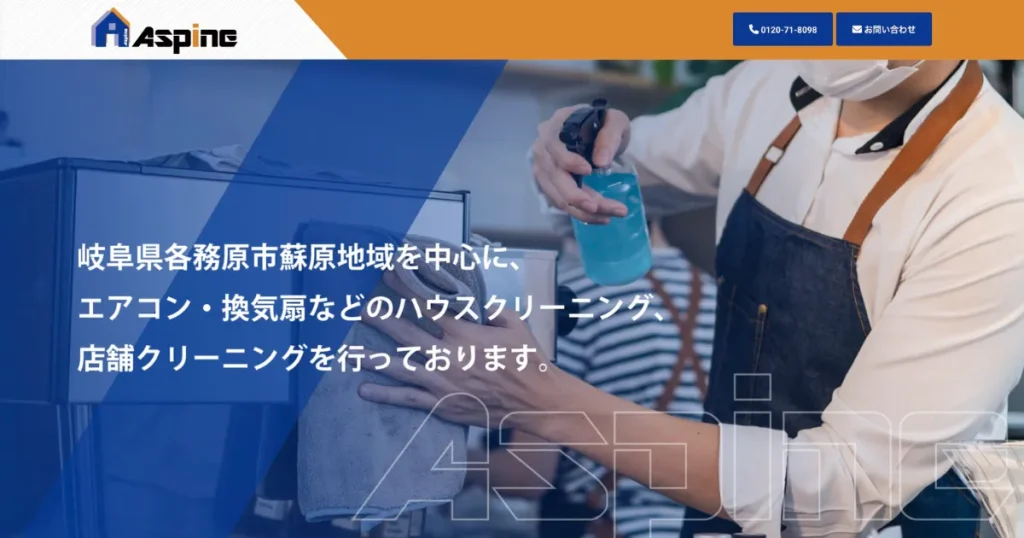 Aspine

0120-71-8098

お問い合わせ

岐阜県各務原市蘇原地域を中心に、
エアコン・換気扇などのハウスクリーニング、
店舗クリーニングを行っております。

Aspine